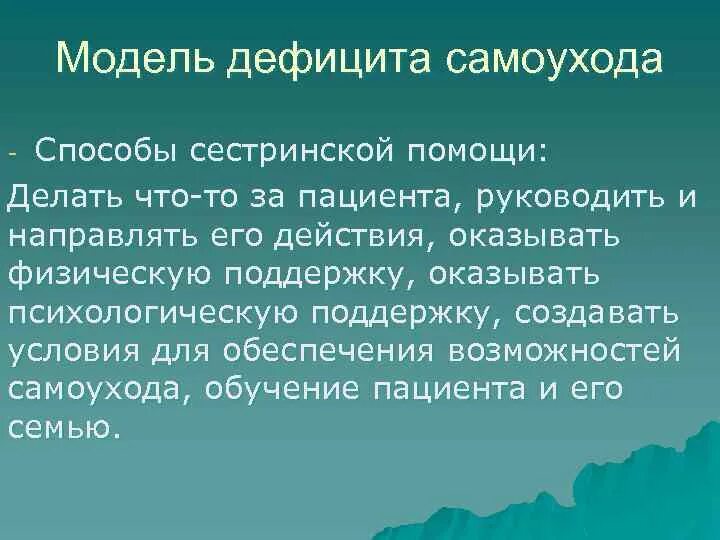 Модель дефицита самоухода

- Способы сестринской помощи:

Делать что-то за пациента, руководить и направлять его действия, оказывать физическую поддержку, оказывать психологическую поддержку, создавать условия для обеспечения возможностей самоухода, обучение пациента и его семью.